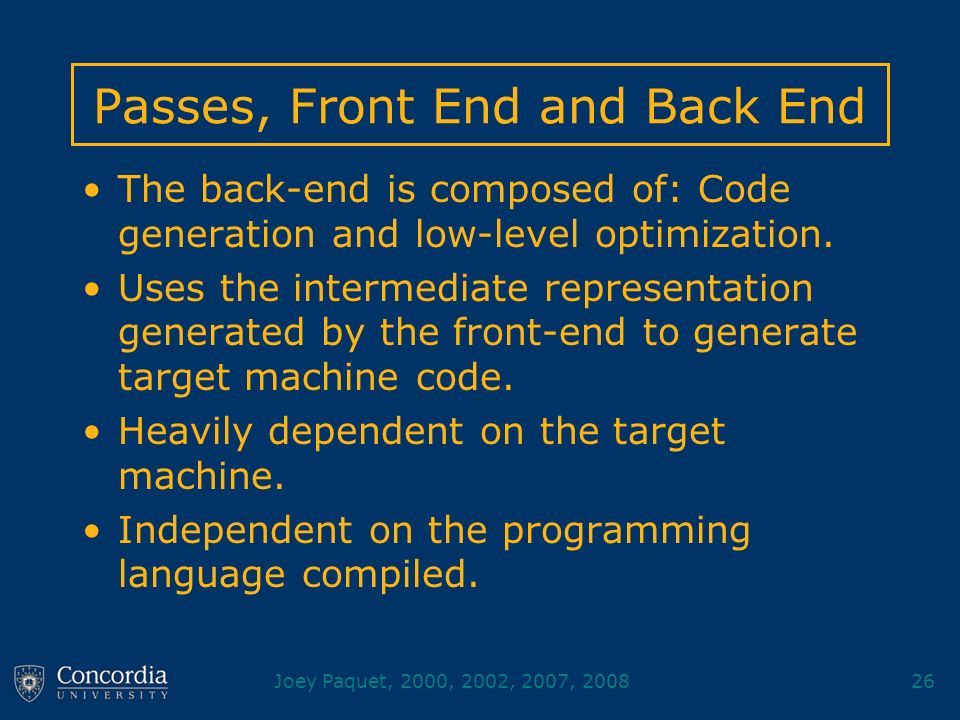 Passes, Front End and Back End

• The back-end is composed of: Code generation and low-level optimization.

• Uses the intermediate representation generated by the front-end to generate target machine code.

• Heavily dependent on the target machine.

• Independent on the programming language compiled.

Concordia UNIVERSITY

Joey Paquet, 2000, 2002, 2007, 2008

26